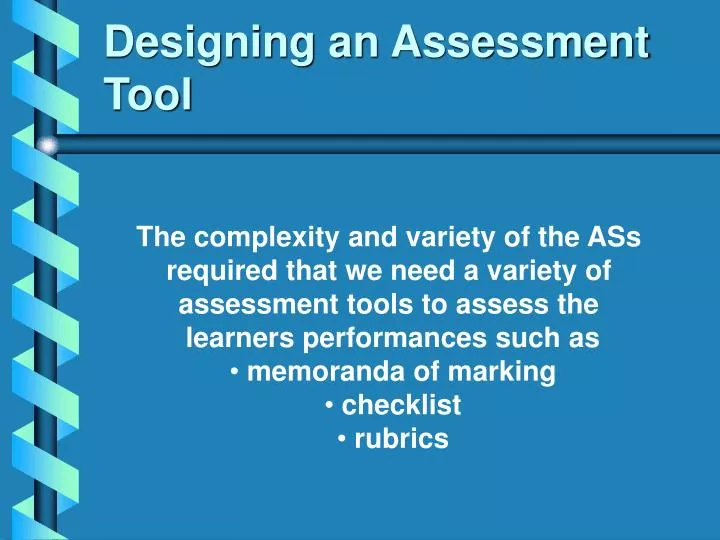 Designing an Assessment Tool

The complexity and variety of the ASs required that we need a variety of assessment tools to assess the learners performances such as
• memoranda of marking
• checklist
• rubrics